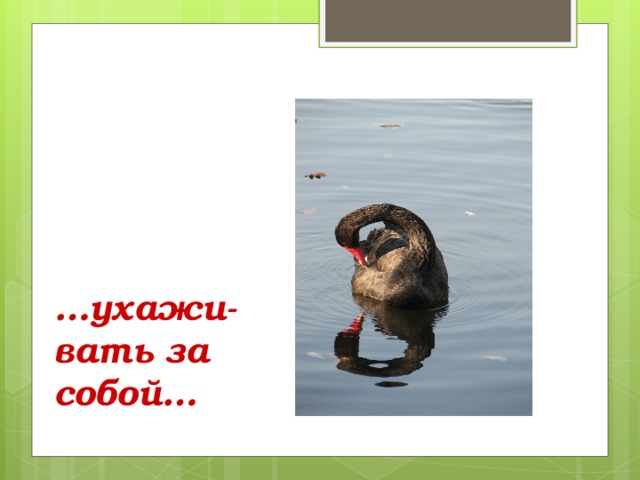 …ухаживать за собой…